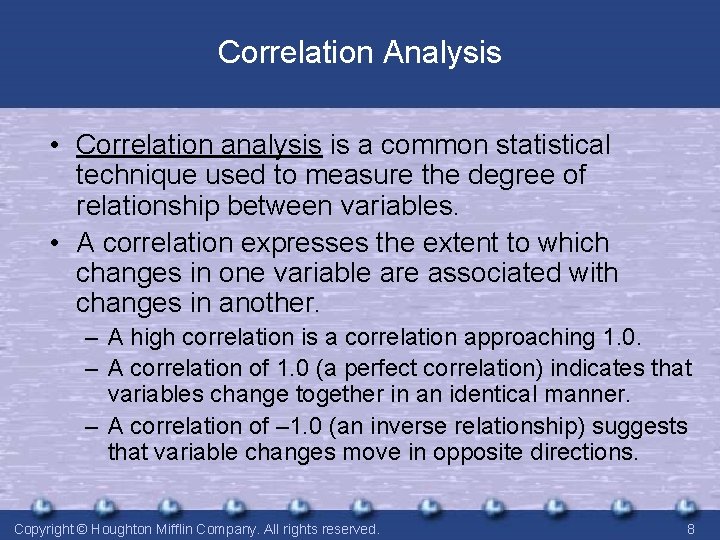 Correlation Analysis

• Correlation analysis is a common statistical technique used to measure the degree of relationship between variables.

• A correlation expresses the extent to which changes in one variable are associated with changes in another.

– A high correlation is a correlation approaching 1.0.

– A correlation of 1.0 (a perfect correlation) indicates that variables change together in an identical manner.

– A correlation of –1.0 (an inverse relationship) suggests that variable changes move in opposite directions.

Copyright © Houghton Mifflin Company. All rights reserved.

8